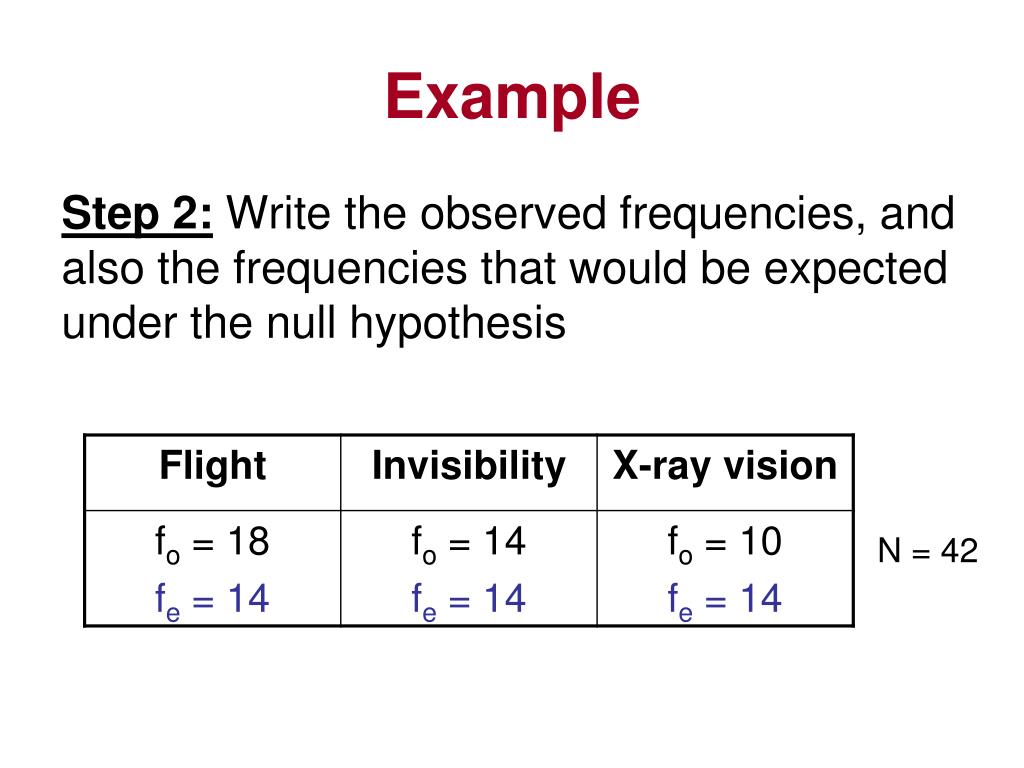 Example

Step 2: Write the observed frequencies, and also the frequencies that would be expected under the null hypothesis

| Flight | Invisibility | X-ray vision |
|---|---|---|
| $f_o = 18$ $f_e = 14$ | $f_o = 14$ $f_e = 14$ | $f_o = 10$ $f_e = 14$ |

N = 42